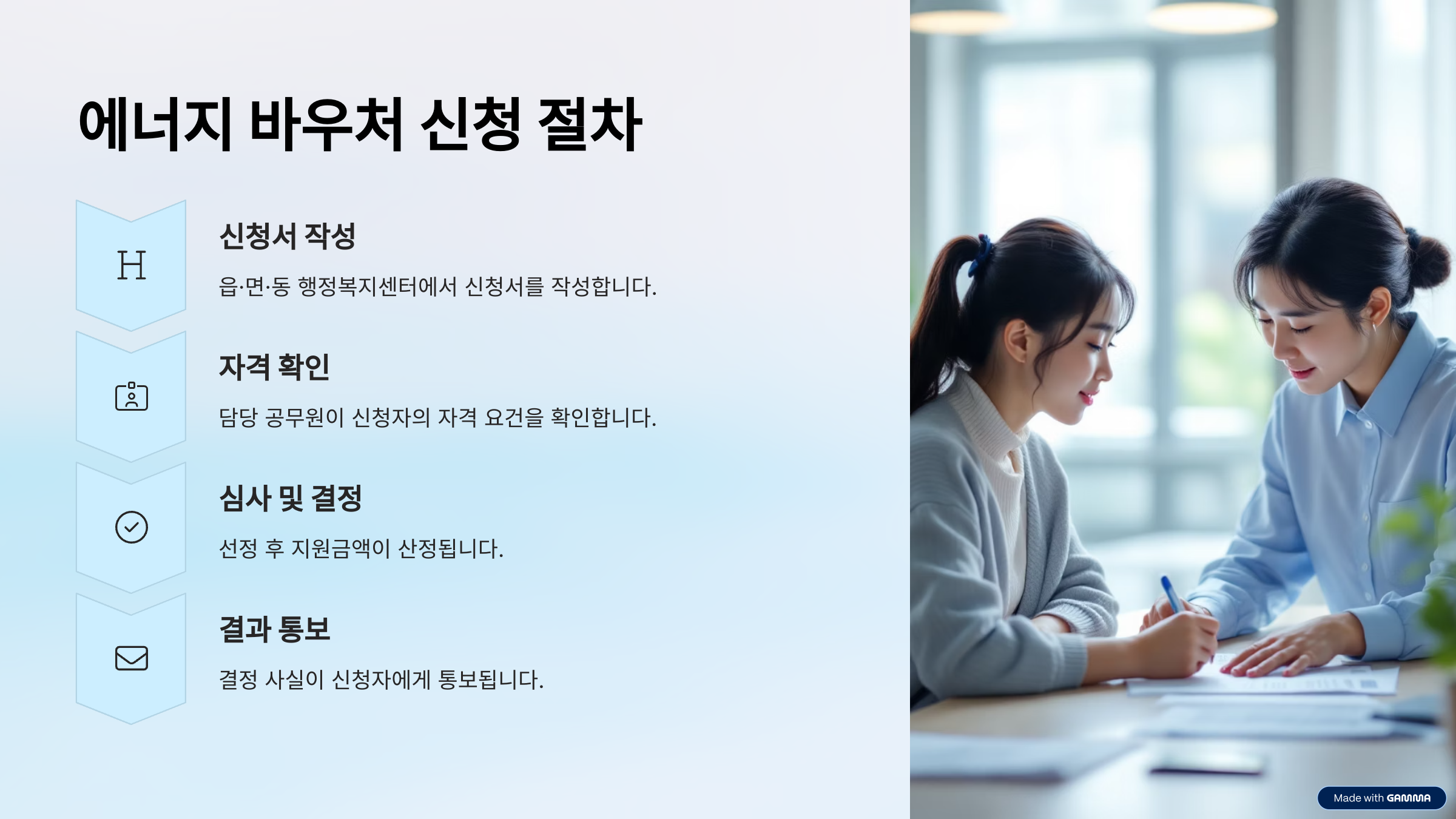 에너지 바우처 신청 절차

H

신청서 작성

읍·면·동 행정복지센터에서 신청서를 작성합니다.

자격 확인

담당 공무원이 신청자의 자격 요건을 확인합니다.

심사 및 결정

선정 후 지원금액이 산정됩니다.

결과 통보

결정 사실이 신청자에게 통보됩니다.

Made with GAMMA